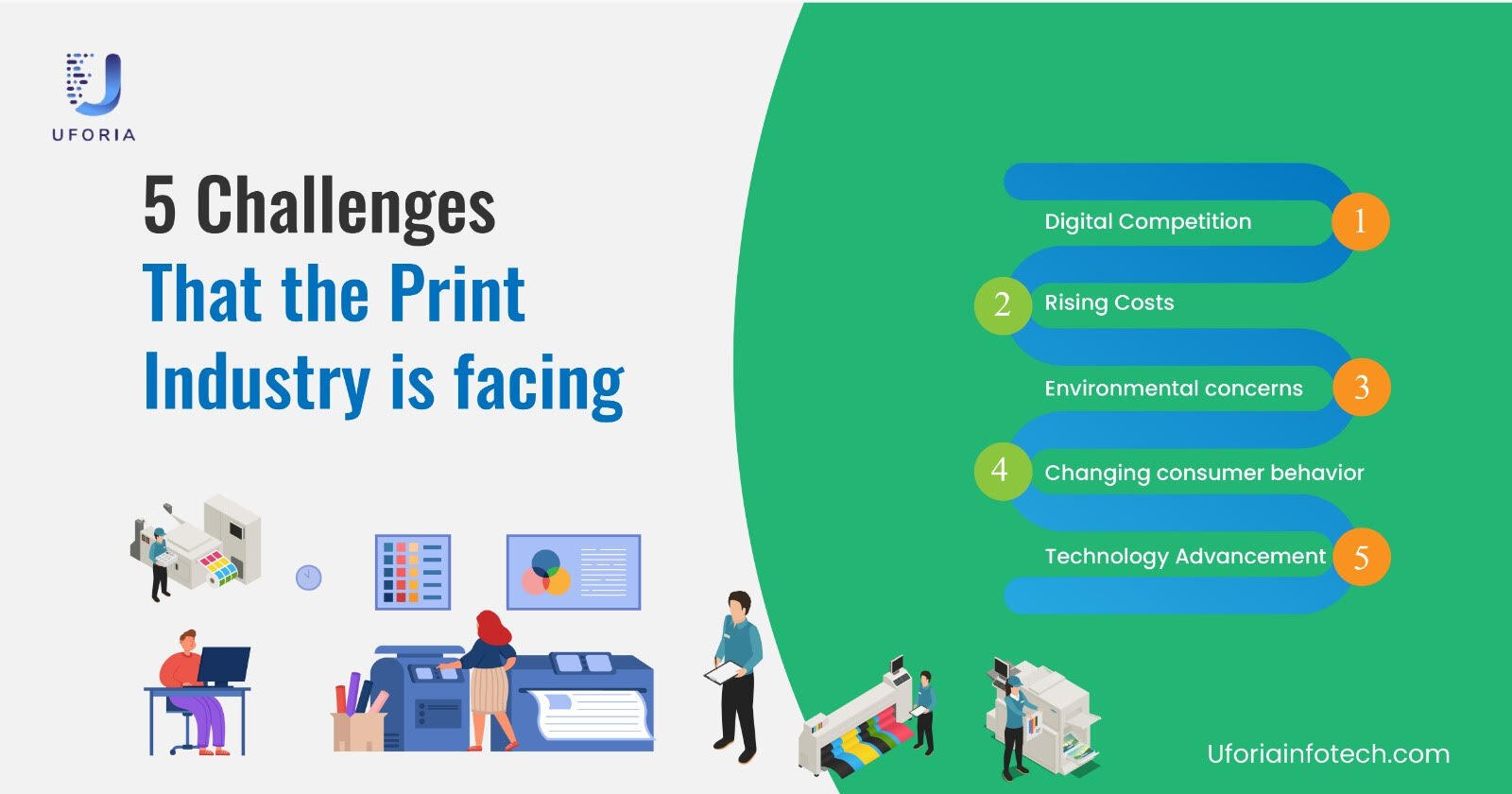 UFORIA

5 Challenges That the Print Industry is facing

Digital Competition 1
2 Rising Costs
Environmental concerns 3
4 Changing consumer behavior
Technology Advancement 5

Uforiainfotech.com